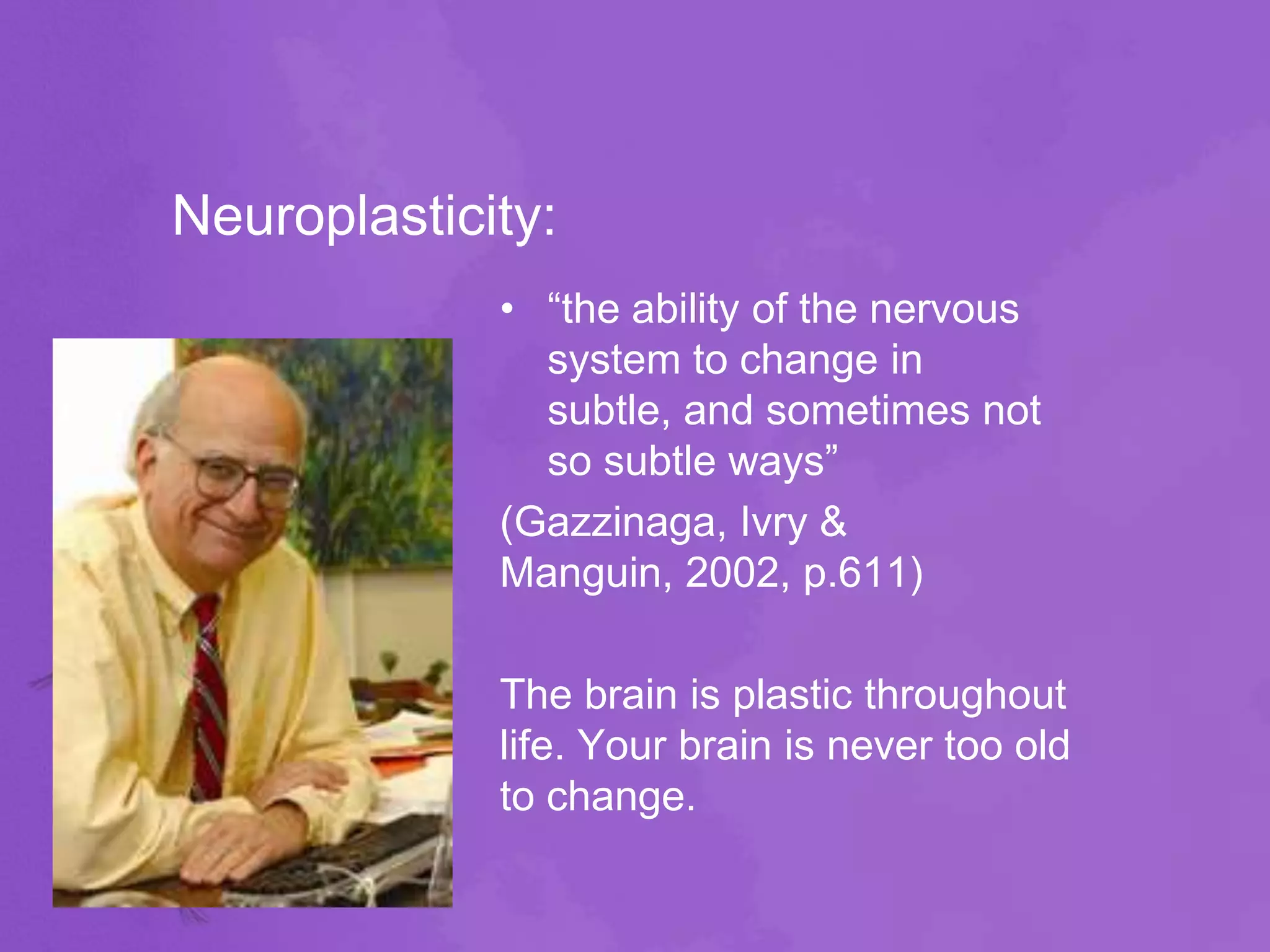 Neuroplasticity:

• “the ability of the nervous system to change in subtle, and sometimes not so subtle ways”

(Gazzinaga, Ivry & Manguin, 2002, p.611)

The brain is plastic throughout life. Your brain is never too old to change.